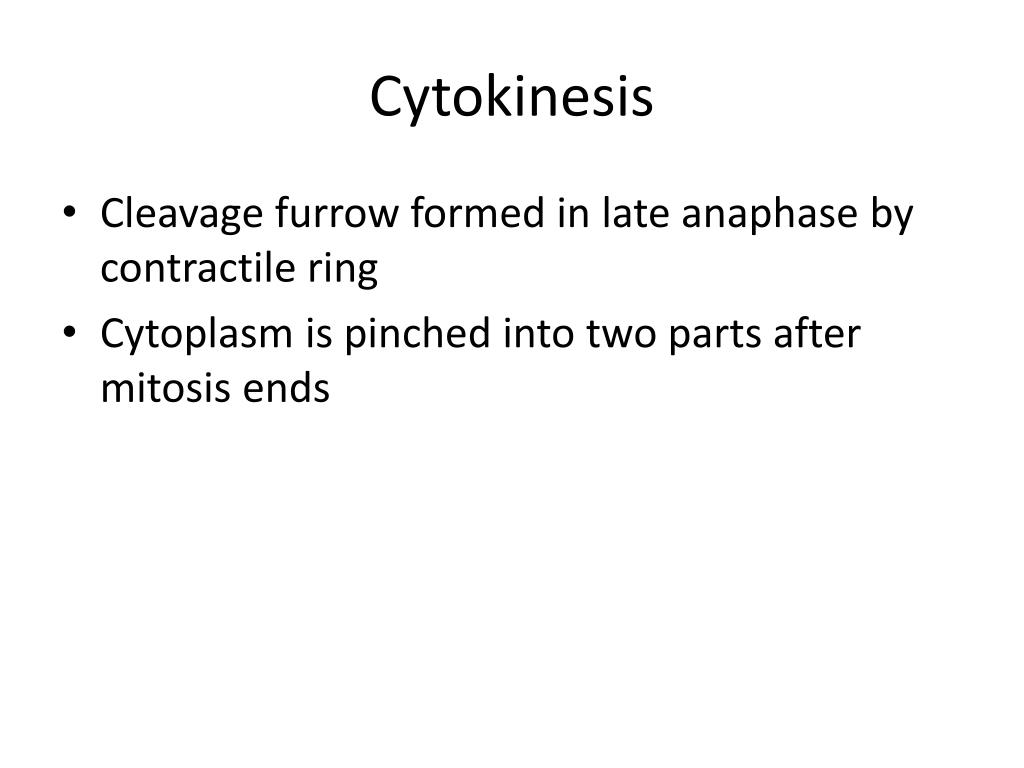 Cytokinesis

• Cleavage furrow formed in late anaphase by contractile ring
• Cytoplasm is pinched into two parts after mitosis ends